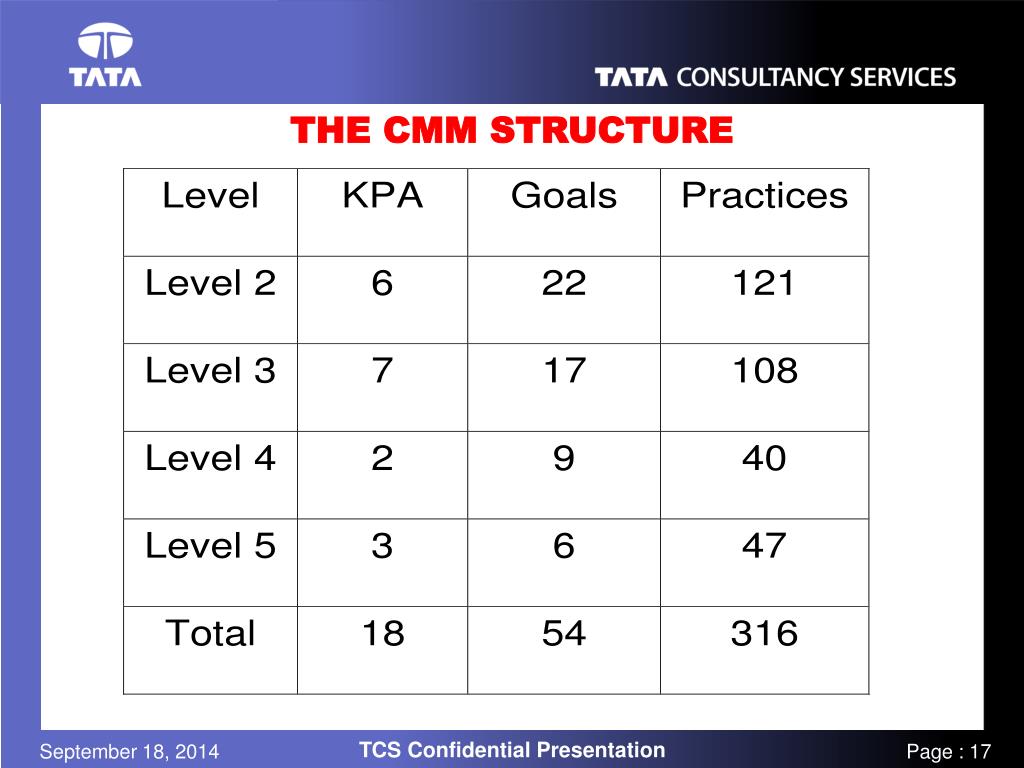 TATA

TATA CONSULTANCY SERVICES

THE CMM STRUCTURE

| Level | KPA | Goals | Practices |
|---|---|---|---|
| Level 2 | 6 | 22 | 121 |
| Level 3 | 7 | 17 | 108 |
| Level 4 | 2 | 9 | 40 |
| Level 5 | 3 | 6 | 47 |
| Total | 18 | 54 | 316 |

September 18, 2014

TCS Confidential Presentation

Page : 17